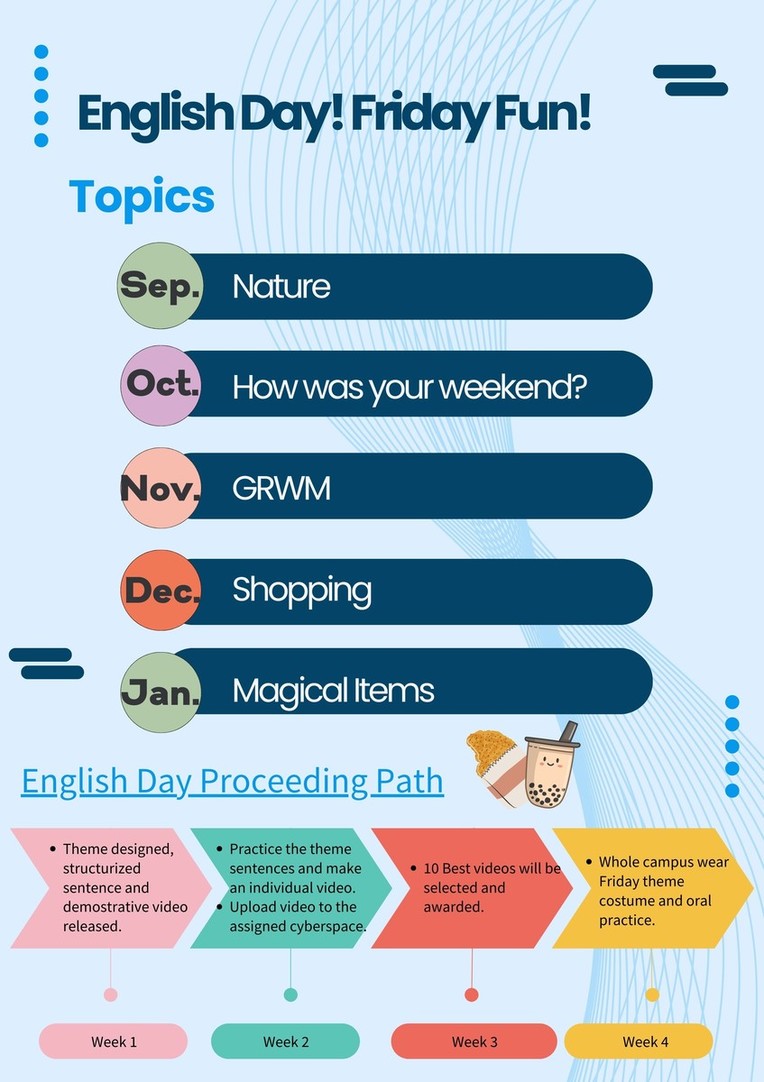 English Day! Friday Fun!

Topics

Sep. Nature

Oct. How was your weekend?

Nov. GRWM

Dec. Shopping

Jan. Magical Items

English Day Proceeding Path

- Theme designed, structurized sentence and demostrative video released.

- Practice the theme sentences and make an individual video.
- Upload video to the assigned cyberspace.

- 10 Best videos will be selected and awarded.

- Whole campus wear Friday theme costume and oral practice.

Week 1

Week 2

Week 3

Week 4